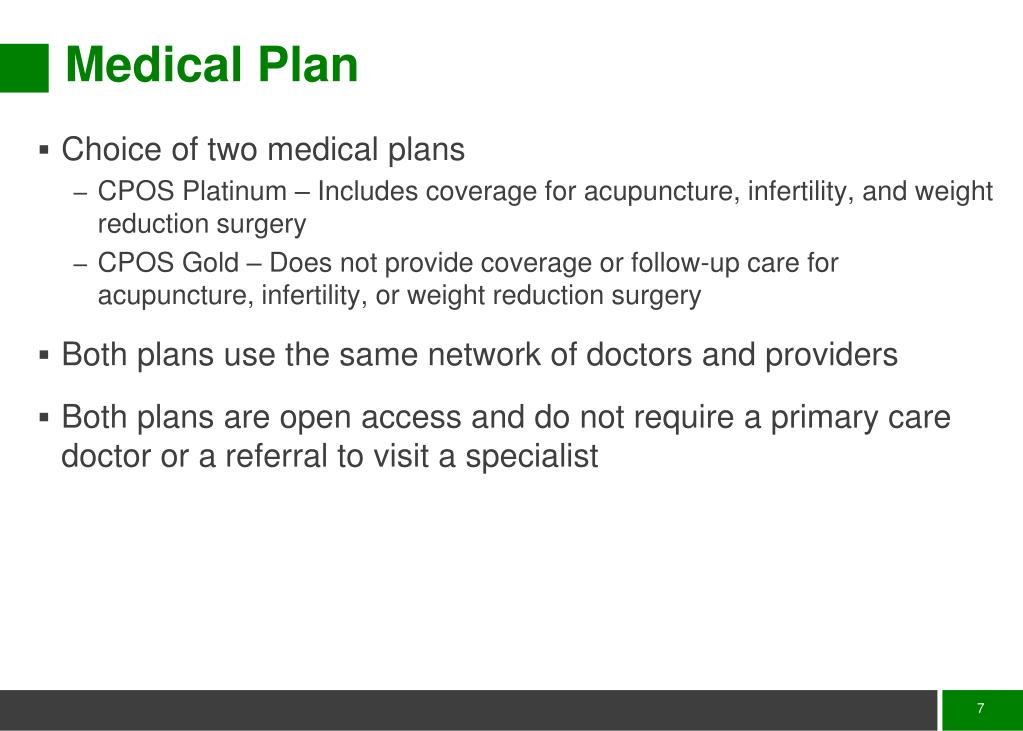 Medical Plan

▪ Choice of two medical plans

– CPOS Platinum – Includes coverage for acupuncture, infertility, and weight reduction surgery

– CPOS Gold – Does not provide coverage or follow-up care for acupuncture, infertility, or weight reduction surgery

▪ Both plans use the same network of doctors and providers

▪ Both plans are open access and do not require a primary care doctor or a referral to visit a specialist

7